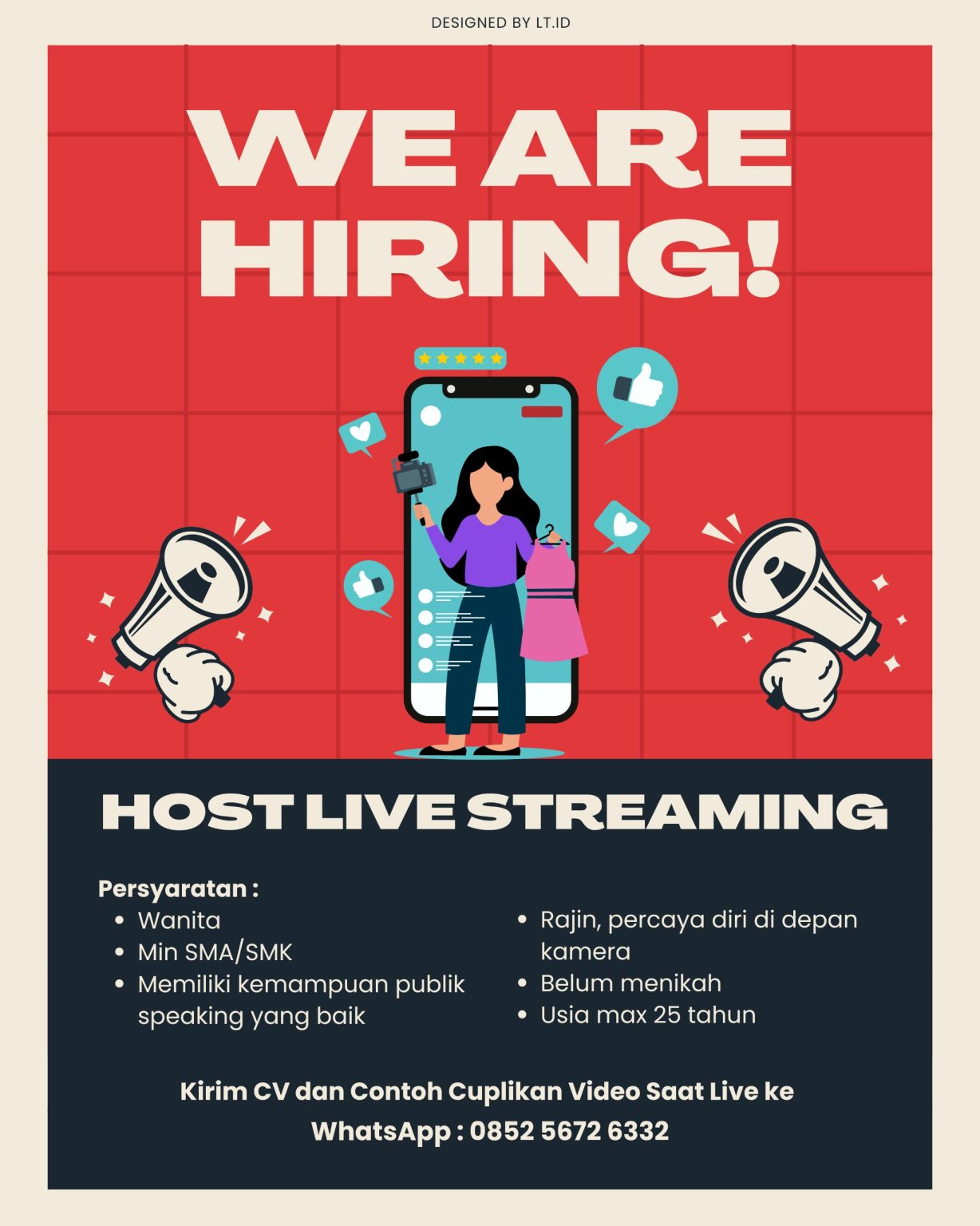 DESIGNED BY LT.ID

WE ARE HIRING!

HOST LIVE STREAMING

Persyaratan :
- Wanita
- Min SMA/SMK
- Memiliki kemampuan publik speaking yang baik

- Rajin, percaya diri di depan kamera
- Belum menikah
- Usia max 25 tahun

Kirim CV dan Contoh Cuplikan Video Saat Live ke WhatsApp : 0852 5672 6332